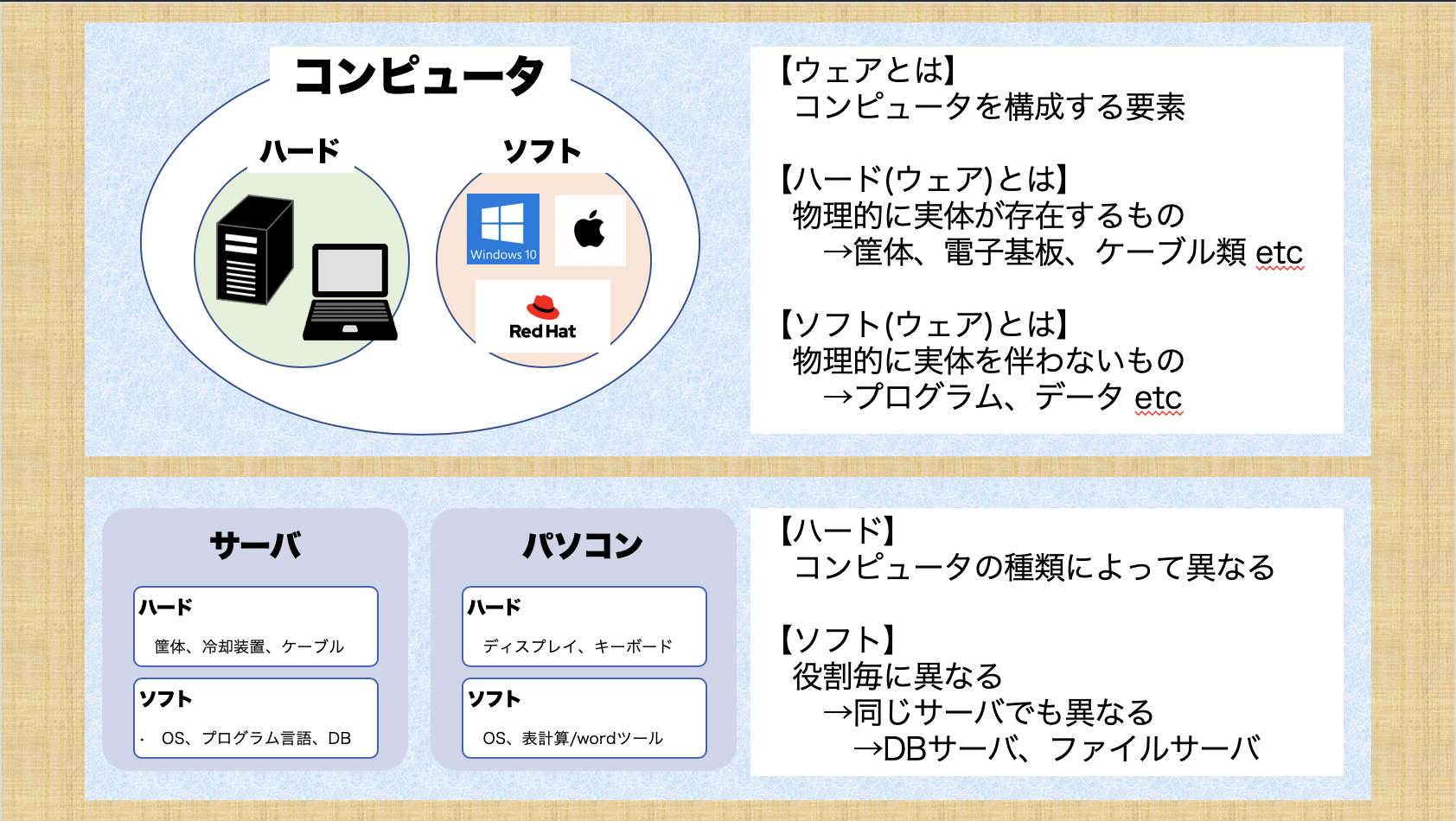 コンピュータ

ハード

ソフト

Windows 10

Red Hat

【ウェアとは】
コンピュータを構成する要素

【ハード(ウェア)とは】
物理的に実体が存在するもの
→筐体、電子基板、ケーブル類 etc

【ソフト(ウェア)とは】
物理的に実体を伴わないもの
→プログラム、データ etc

サーバ

ハード
筐体、冷却装置、ケーブル

ソフト
· OS、プログラム言語、DB

パソコン

ハード
ディスプレイ、キーボード

ソフト
OS、表計算/wordツール

【ハード】
コンピュータの種類によって異なる

【ソフト】
役割毎に異なる
→同じサーバでも異なる
→DBサーバ、ファイルサーバ